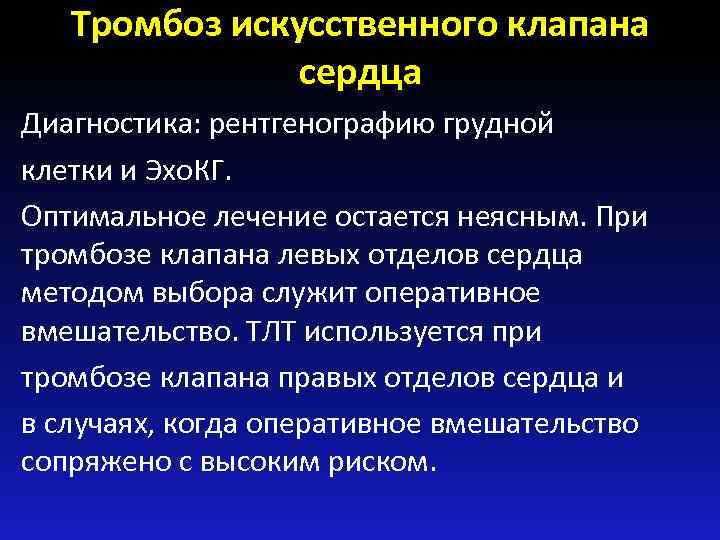 Тромбоз искусственного клапана сердца

Диагностика: рентгенографию грудной клетки и ЭхоКГ.

Оптимальное лечение остается неясным. При тромбозе клапана левых отделов сердца методом выбора служит оперативное вмешательство. ТЛТ используется при тромбозе клапана правых отделов сердца и в случаях, когда оперативное вмешательство сопряжено с высоким риском.